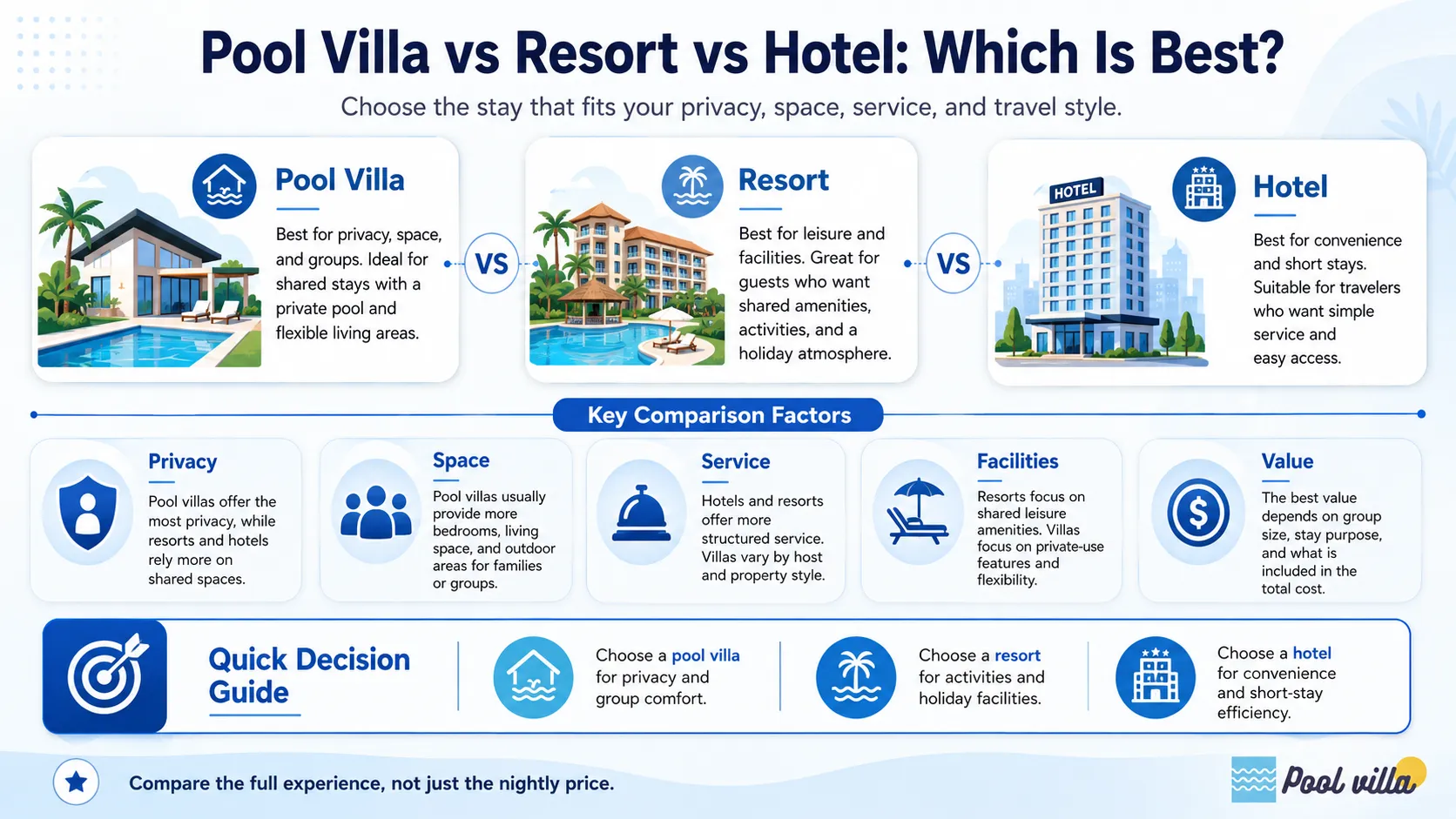 Pool Villa vs Resort vs Hotel: Which Is Best?

Choose the stay that fits your privacy, space, service, and travel style.

Pool Villa

Best for privacy, space, and groups. Ideal for shared stays with a private pool and flexible living areas.

VS

Resort

Best for leisure and facilities. Great for guests who want shared amenities, activities, and a holiday atmosphere.

VS

HOTEL

Hotel

Best for convenience and short stays. Suitable for travelers who want simple service and easy access.

Key Comparison Factors

Privacy

Pool villas offer the most privacy, while resorts and hotels rely more on shared spaces.

Space

Pool villas usually provide more bedrooms, living space, and outdoor areas for families or groups.

Service

Hotels and resorts offer more structured service. Villas vary by host and property style.

Facilities

Resorts focus on shared leisure amenities. Villas focus on private-use features and flexibility.

Value

The best value depends on group size, stay purpose, and what is included in the total cost.

Quick Decision Guide

Choose a pool villa for privacy and group comfort.

Choose a resort for activities and holiday facilities.

Choose a hotel for convenience and short-stay efficiency.

Compare the full experience, not just the nightly price.

Pool villa